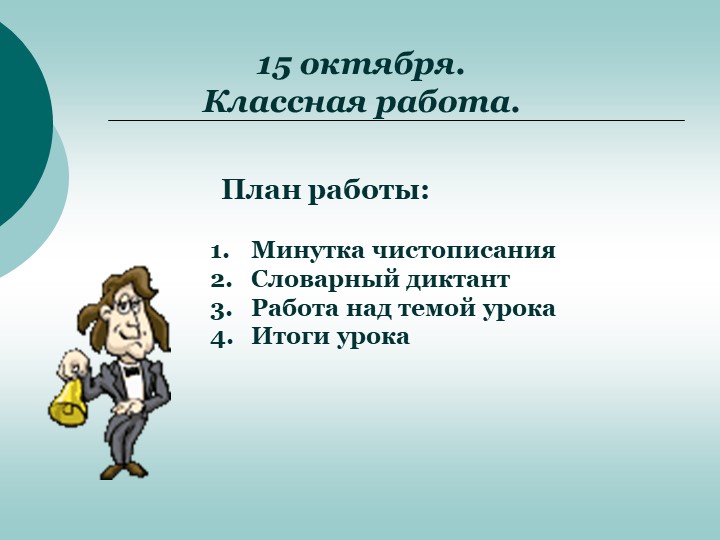 15 октября.
Классная работа.

План работы:

1. Минутка чистописания
2. Словарный диктант
3. Работа над темой урока
4. Итоги урока